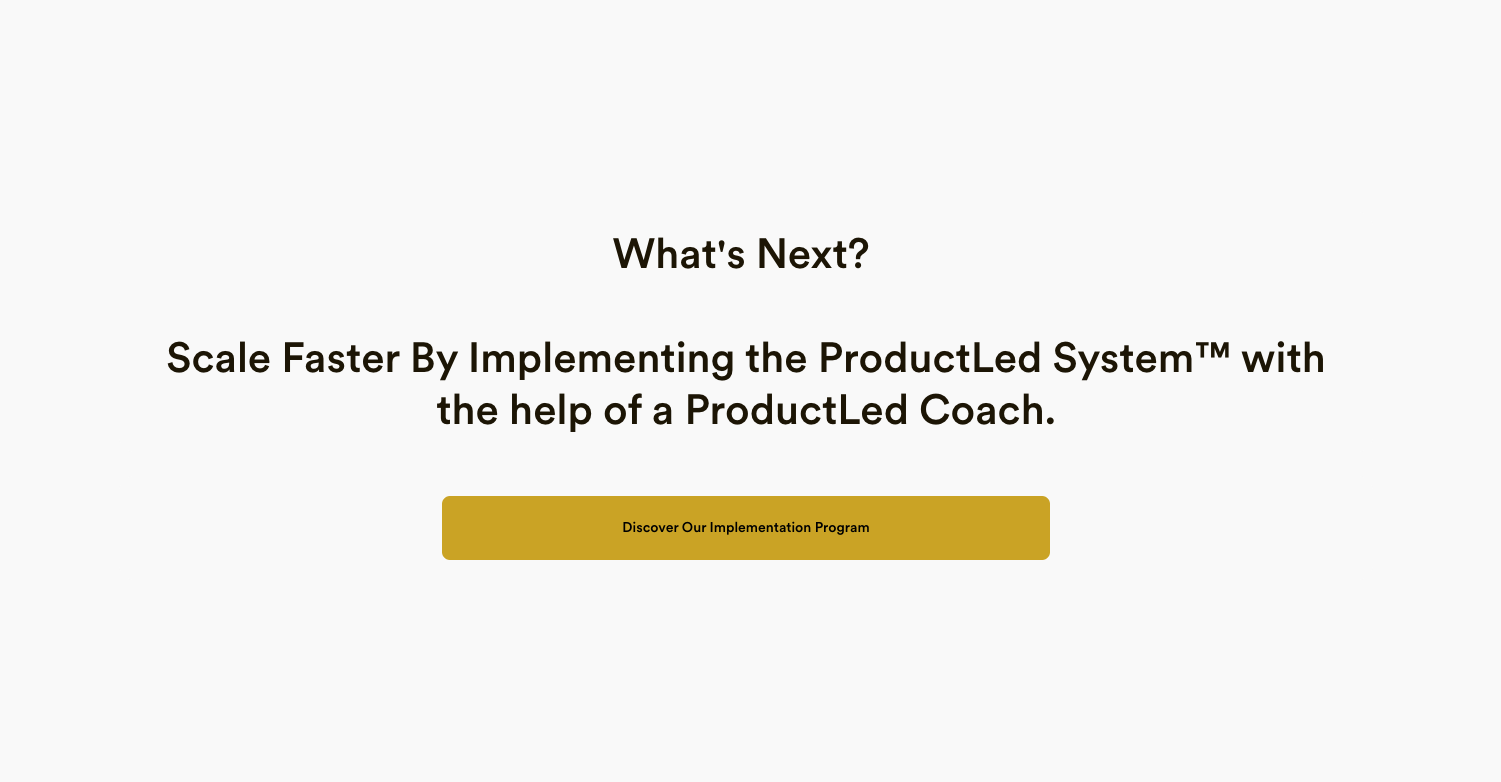 What's Next?

Scale Faster By Implementing the ProductLed System™ with the help of a ProductLed Coach.

Discover Our Implementation Program